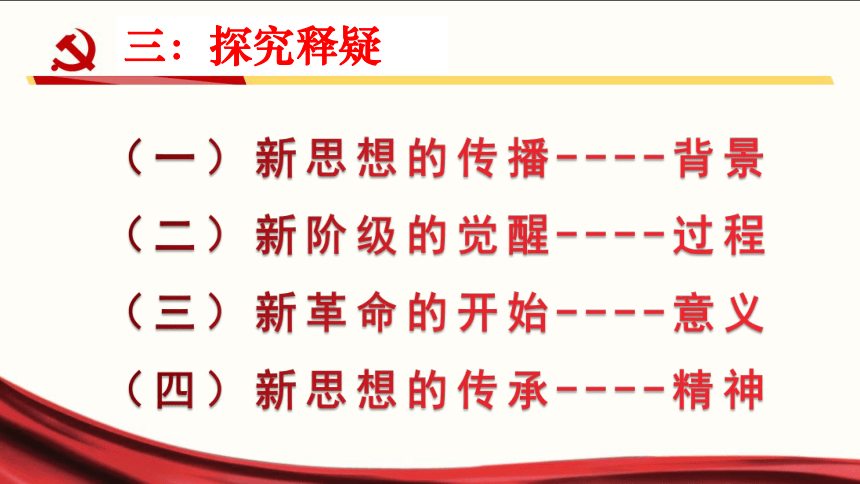 三：探究释疑

（一）新思想的传播----背景

（二）新阶级的觉醒----过程

（三）新革命的开始----意义

（四）新思想的传承----精神